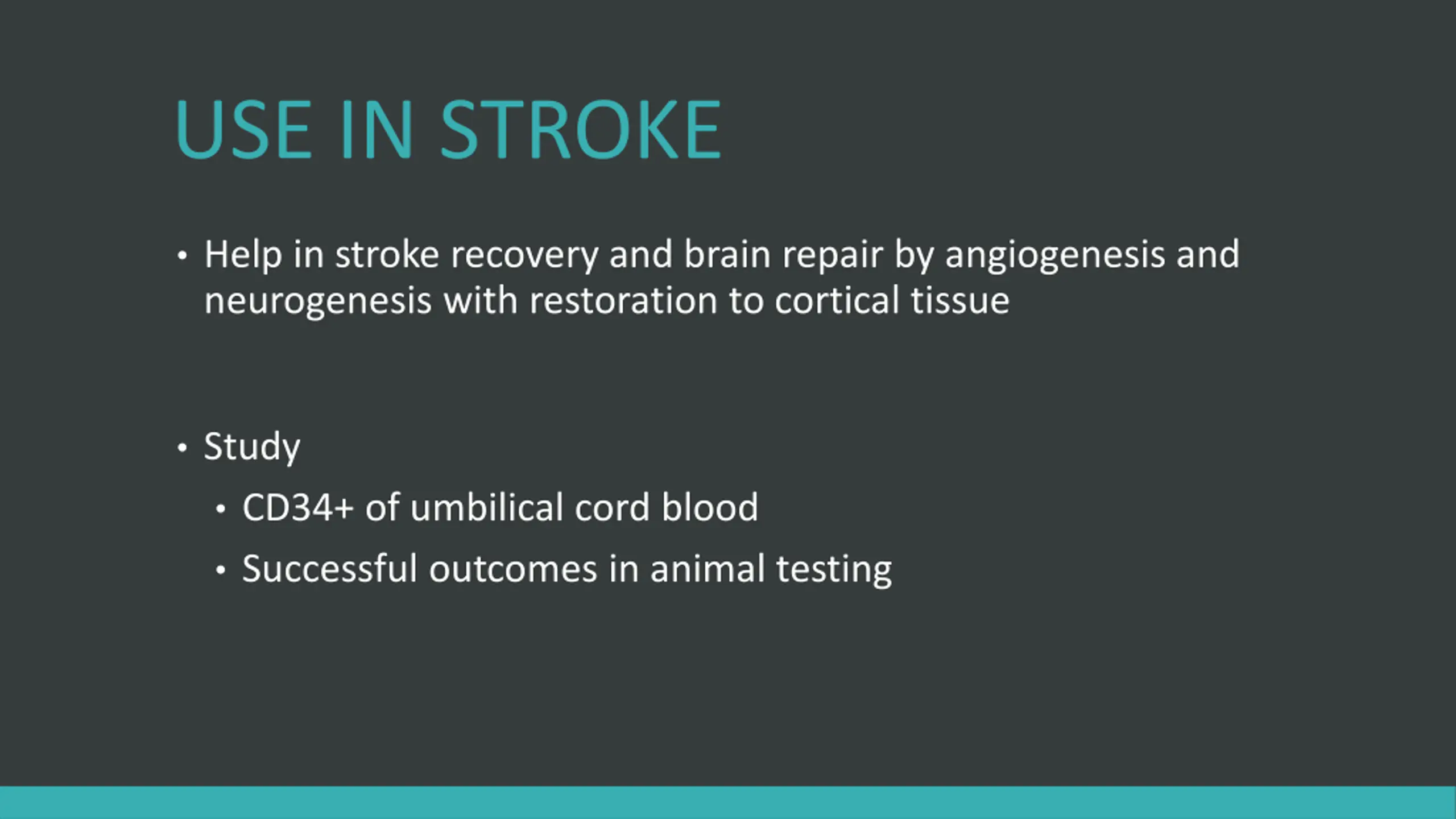 USE IN STROKE

• Help in stroke recovery and brain repair by angiogenesis and neurogenesis with restoration to cortical tissue

• Study
  • CD34+ of umbilical cord blood
  • Successful outcomes in animal testing